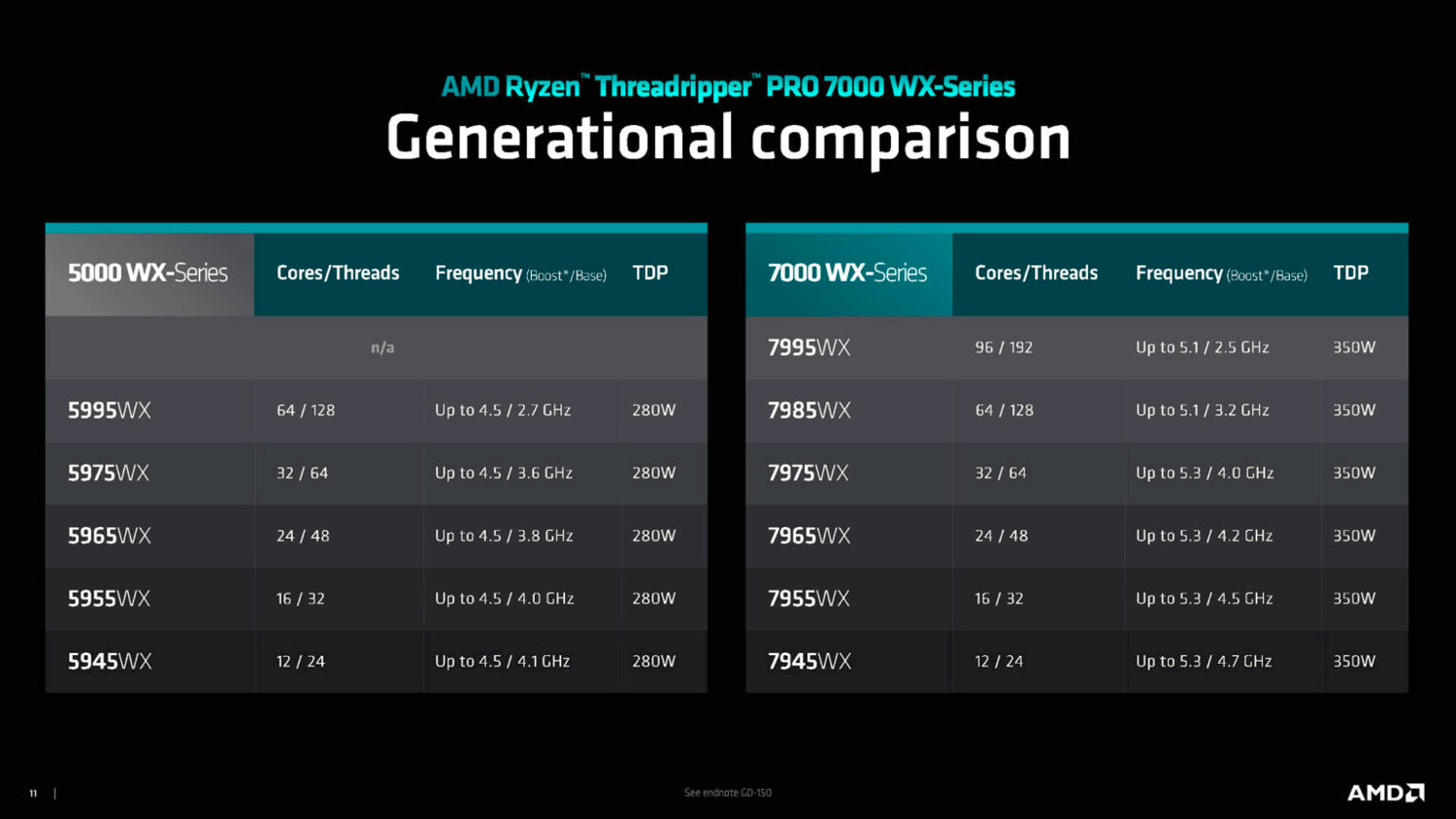 AMD Ryzen™ Threadripper™ PRO 7000 WX-Series
Generational comparison

| 5000 WX-Series | Cores/Threads | Frequency (Boost*/Base) | TDP |
|---|---|---|---|
| | n/a | | |
| 5995WX | 64 / 128 | Up to 4.5 / 2.7 GHz | 280W |
| 5975WX | 32 / 64 | Up to 4.5 / 3.6 GHz | 280W |
| 5965WX | 24 / 48 | Up to 4.5 / 3.8 GHz | 280W |
| 5955WX | 16 / 32 | Up to 4.5 / 4.0 GHz | 280W |
| 5945WX | 12 / 24 | Up to 4.5 / 4.1 GHz | 280W |

| 7000 WX-Series | Cores/Threads | Frequency (Boost*/Base) | TDP |
|---|---|---|---|
| 7995WX | 96 / 192 | Up to 5.1 / 2.5 GHz | 350W |
| 7985WX | 64 / 128 | Up to 5.1 / 3.2 GHz | 350W |
| 7975WX | 32 / 64 | Up to 5.3 / 4.0 GHz | 350W |
| 7965WX | 24 / 48 | Up to 5.3 / 4.2 GHz | 350W |
| 7955WX | 16 / 32 | Up to 5.3 / 4.5 GHz | 350W |
| 7945WX | 12 / 24 | Up to 5.3 / 4.7 GHz | 350W |

11 |
See endnote GD-150
AMD